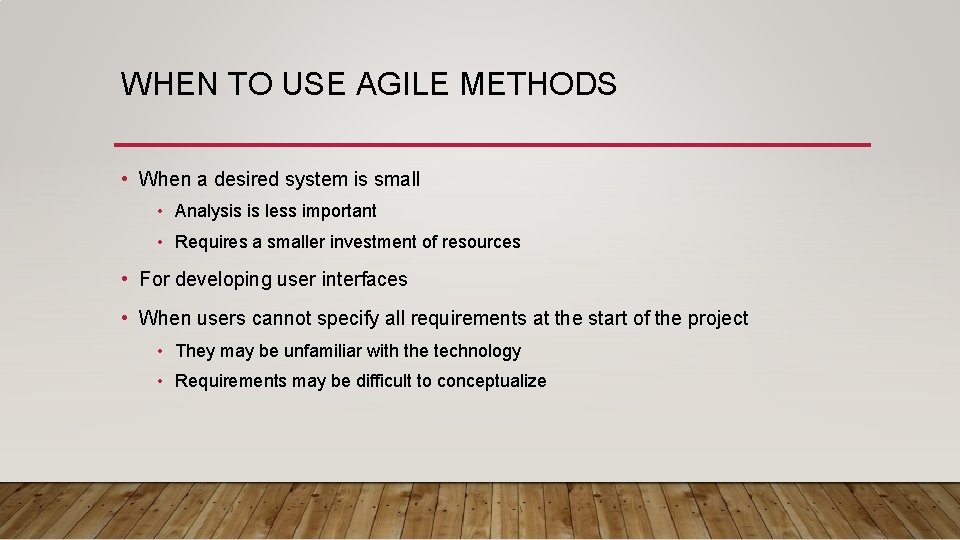 WHEN TO USE AGILE METHODS

• When a desired system is small
  • Analysis is less important
  • Requires a smaller investment of resources
• For developing user interfaces
• When users cannot specify all requirements at the start of the project
  • They may be unfamiliar with the technology
  • Requirements may be difficult to conceptualize